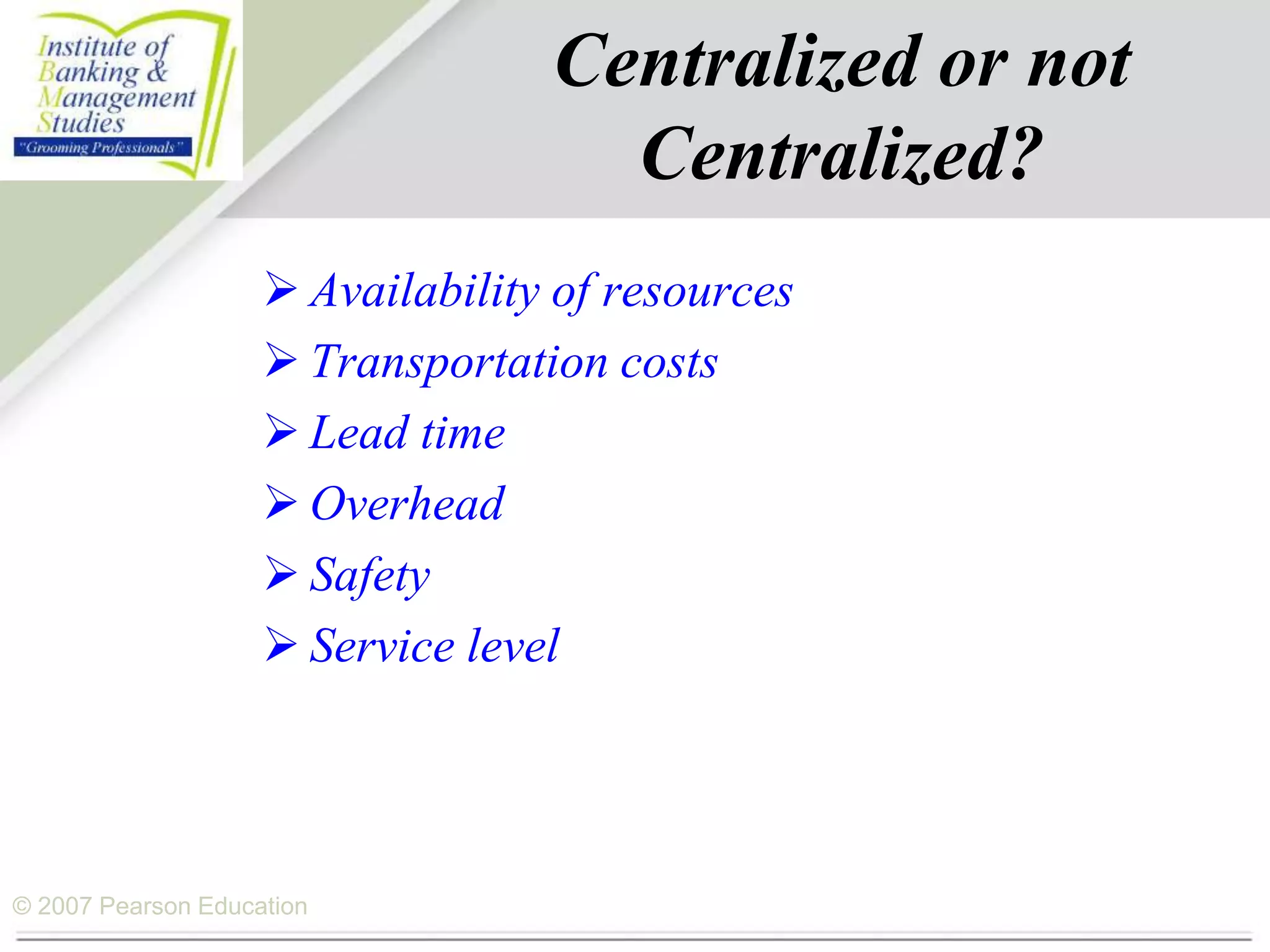 Institute of Banking & Management Studies
"Grooming Professionals"

Centralized or not Centralized?

➢ Availability of resources
➢ Transportation costs
➢ Lead time
➢ Overhead
➢ Safety
➢ Service level

© 2007 Pearson Education